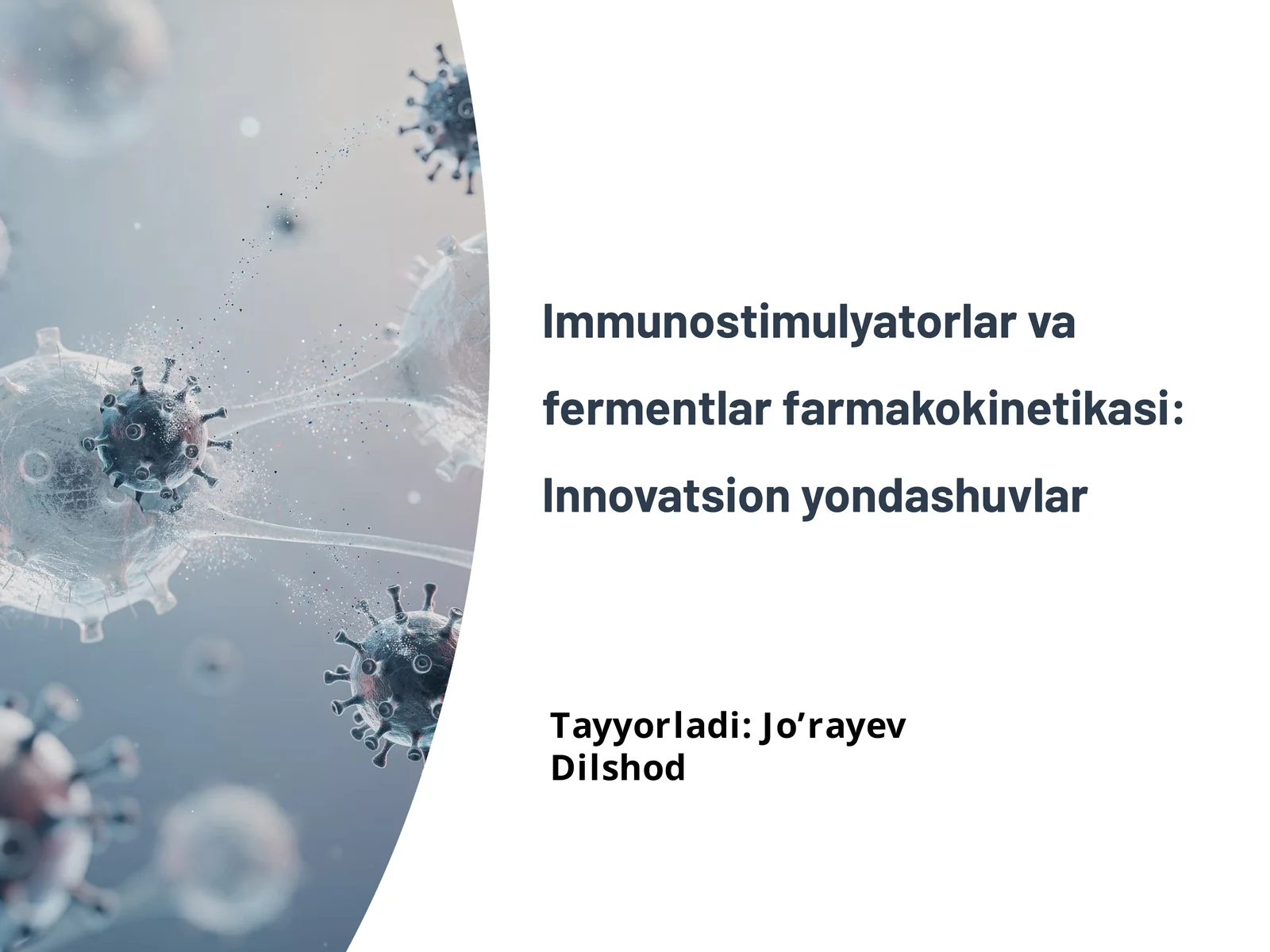 Immunostimulyatorlar va fermentlar farmakokinetikasi: Innovatsion yondashuvlar

Tayyorladi: Jo’rayev Dilshod